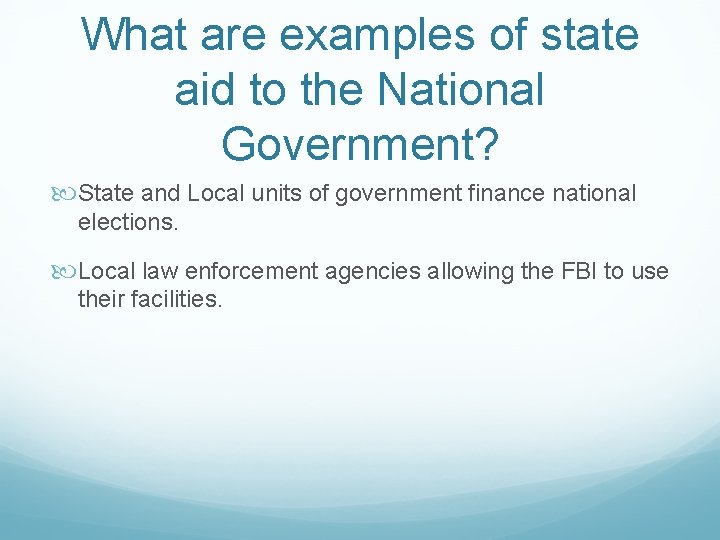 What are examples of state aid to the National Government?

State and Local units of government finance national elections.

Local law enforcement agencies allowing the FBI to use their facilities.